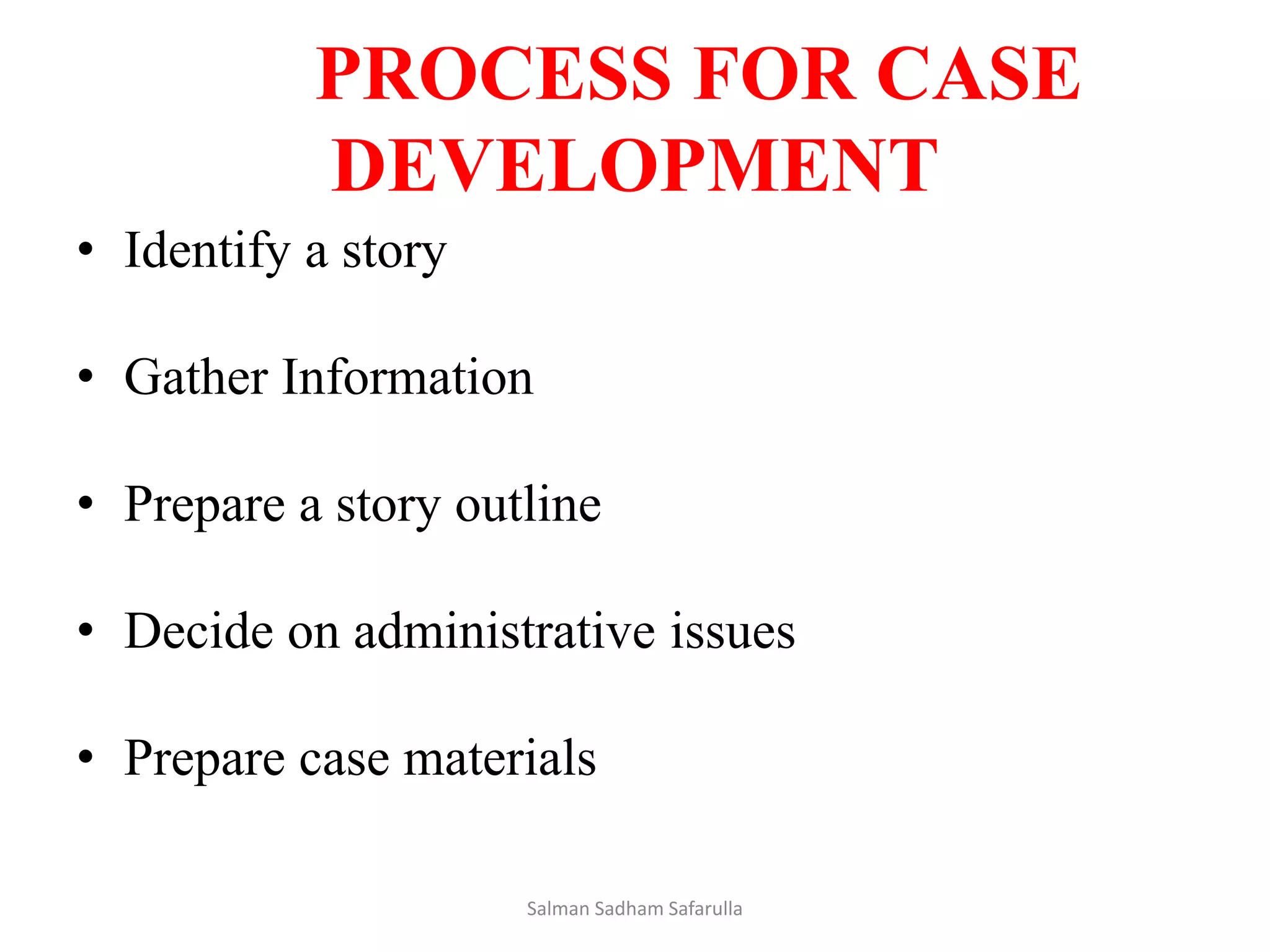 PROCESS FOR CASE DEVELOPMENT

• Identify a story

• Gather Information

• Prepare a story outline

• Decide on administrative issues

• Prepare case materials

Salman Sadham Safarulla